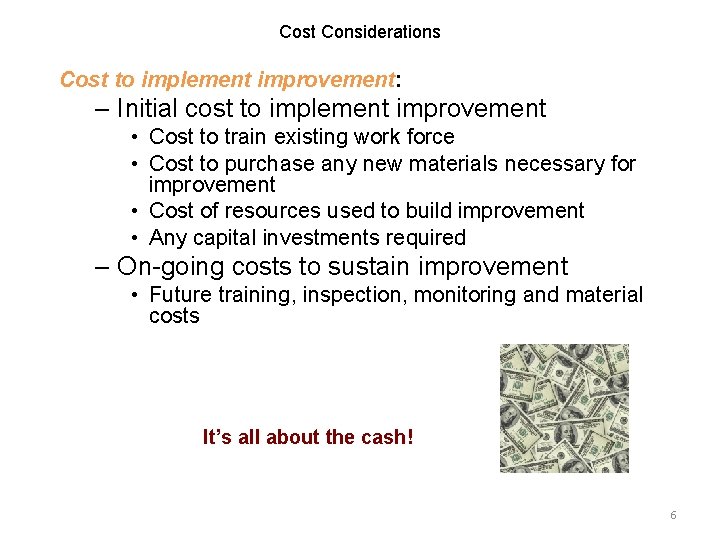 Cost Considerations

Cost to implement improvement:

– Initial cost to implement improvement

• Cost to train existing work force

• Cost to purchase any new materials necessary for improvement

• Cost of resources used to build improvement

• Any capital investments required

– On-going costs to sustain improvement

• Future training, inspection, monitoring and material costs

It's all about the cash!

6